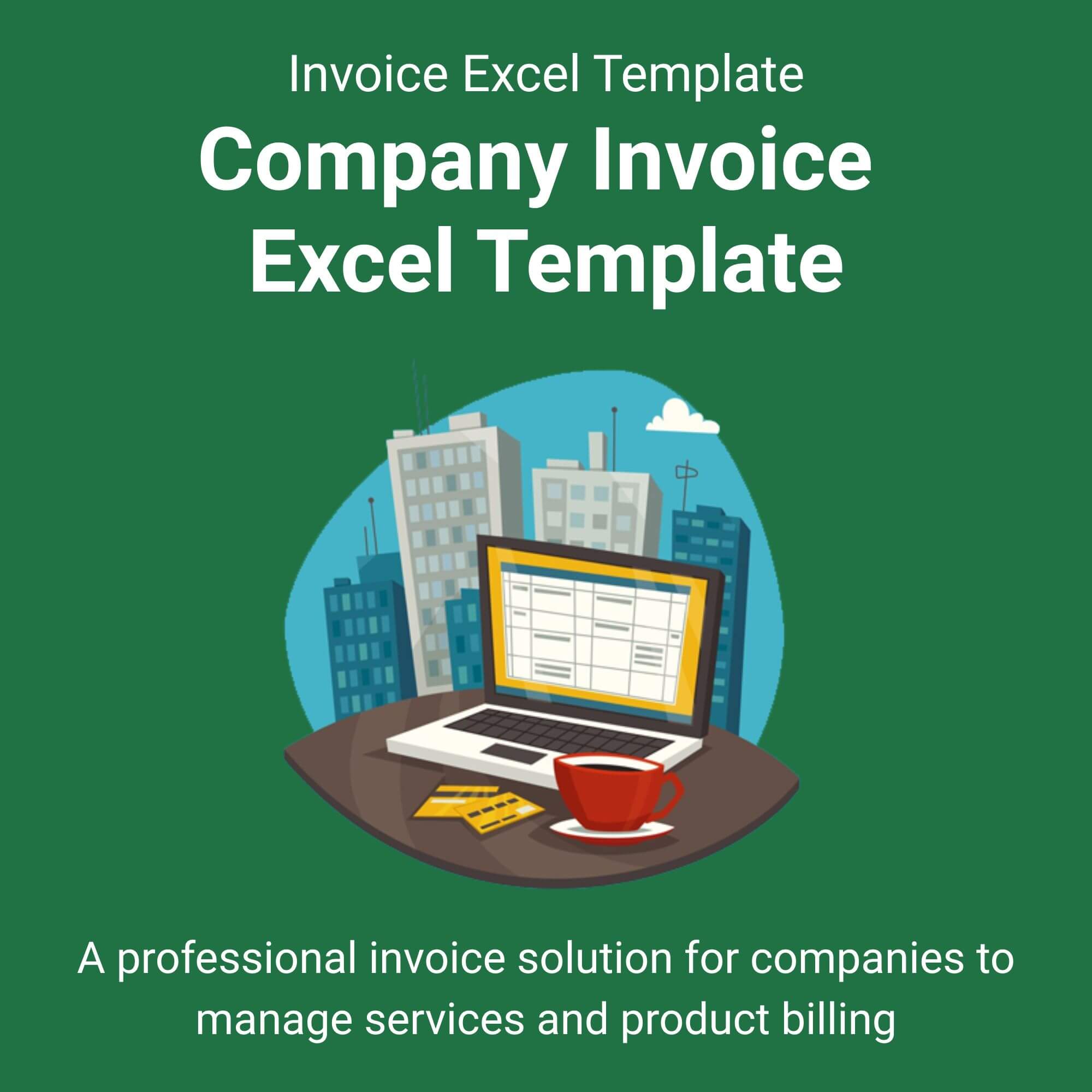 Invoice Excel Template

Company Invoice Excel Template

A professional invoice solution for companies to manage services and product billing